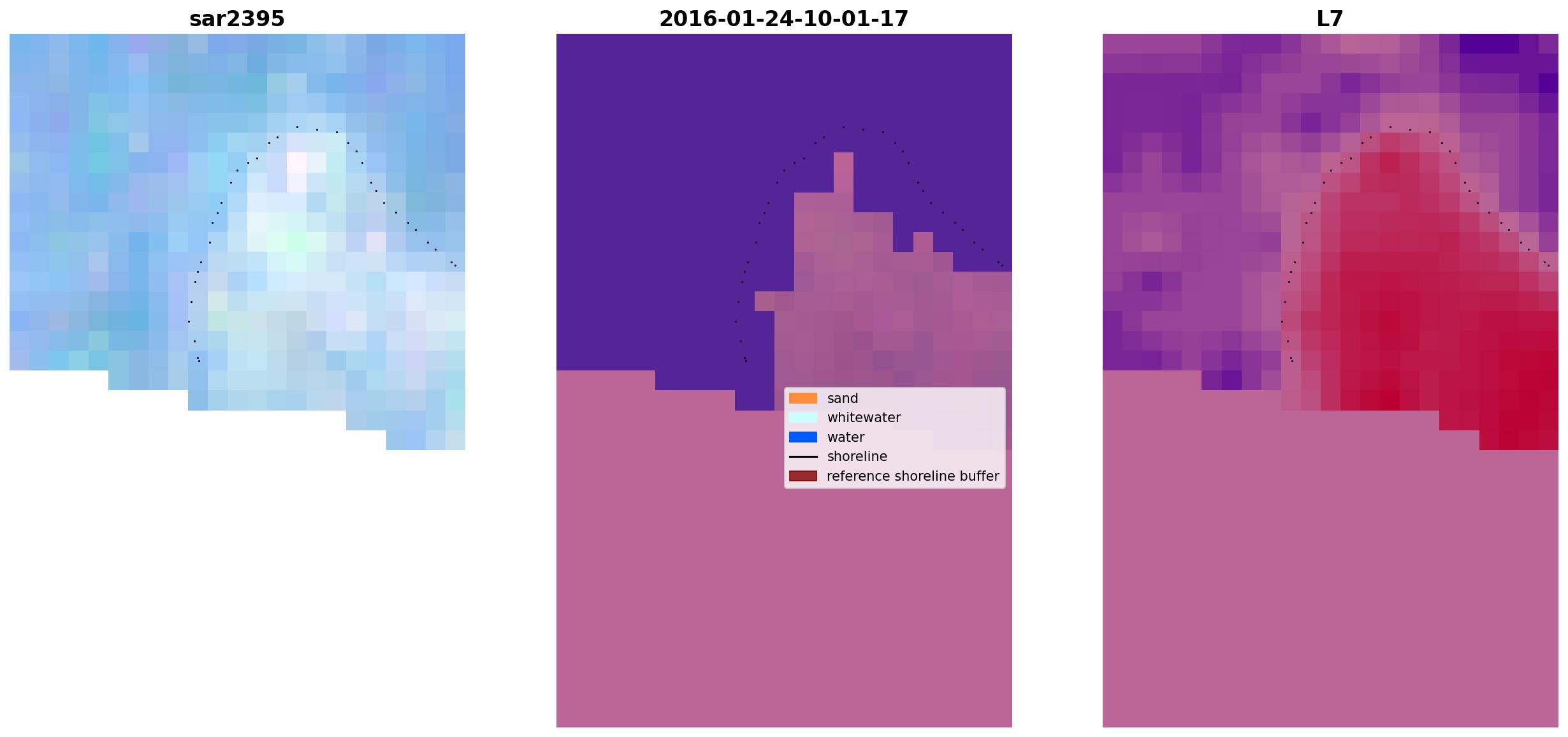 sar2395

2016-01-24-10-01-17

L7

sand
whitewater
water
shoreline
reference shoreline buffer